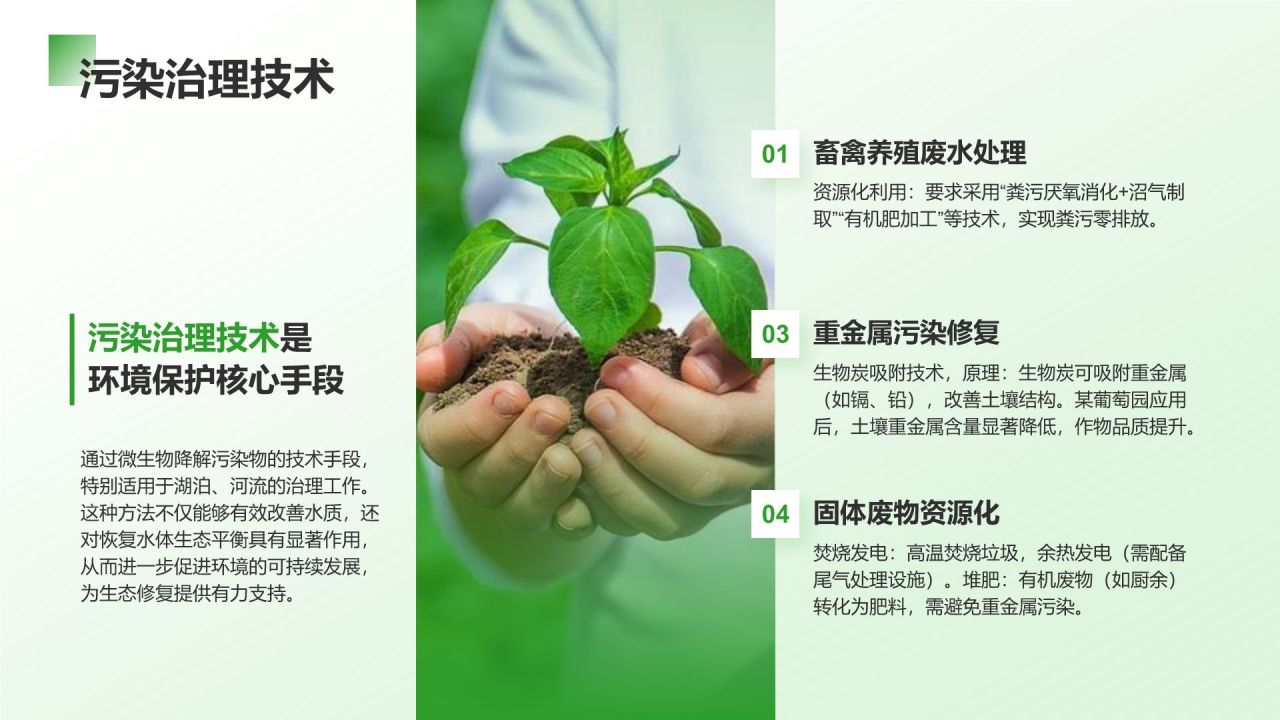 污染治理技术

污染治理技术是环境保护核心手段

通过微生物降解污染物的技术手段，特别适用于湖泊、河流的治理工作。这种方法不仅能够有效改善水质，还对恢复水体生态平衡具有显著作用，从而进一步促进环境的可持续发展，为生态修复提供有力支持。

01 畜禽养殖废水处理

资源化利用：要求采用“粪污厌氧消化+沼气制取”“有机肥加工”等技术，实现粪污零排放。

03 重金属污染修复

生物炭吸附技术，原理：生物炭可吸附重金属（如镉、铅），改善土壤结构。某葡萄园应用后，土壤重金属含量显著降低，作物品质提升。

04 固体废物资源化

焚烧发电：高温焚烧垃圾，余热发电（需配备尾气处理设施）。堆肥：有机废物（如厨余）转化为肥料，需避免重金属污染。